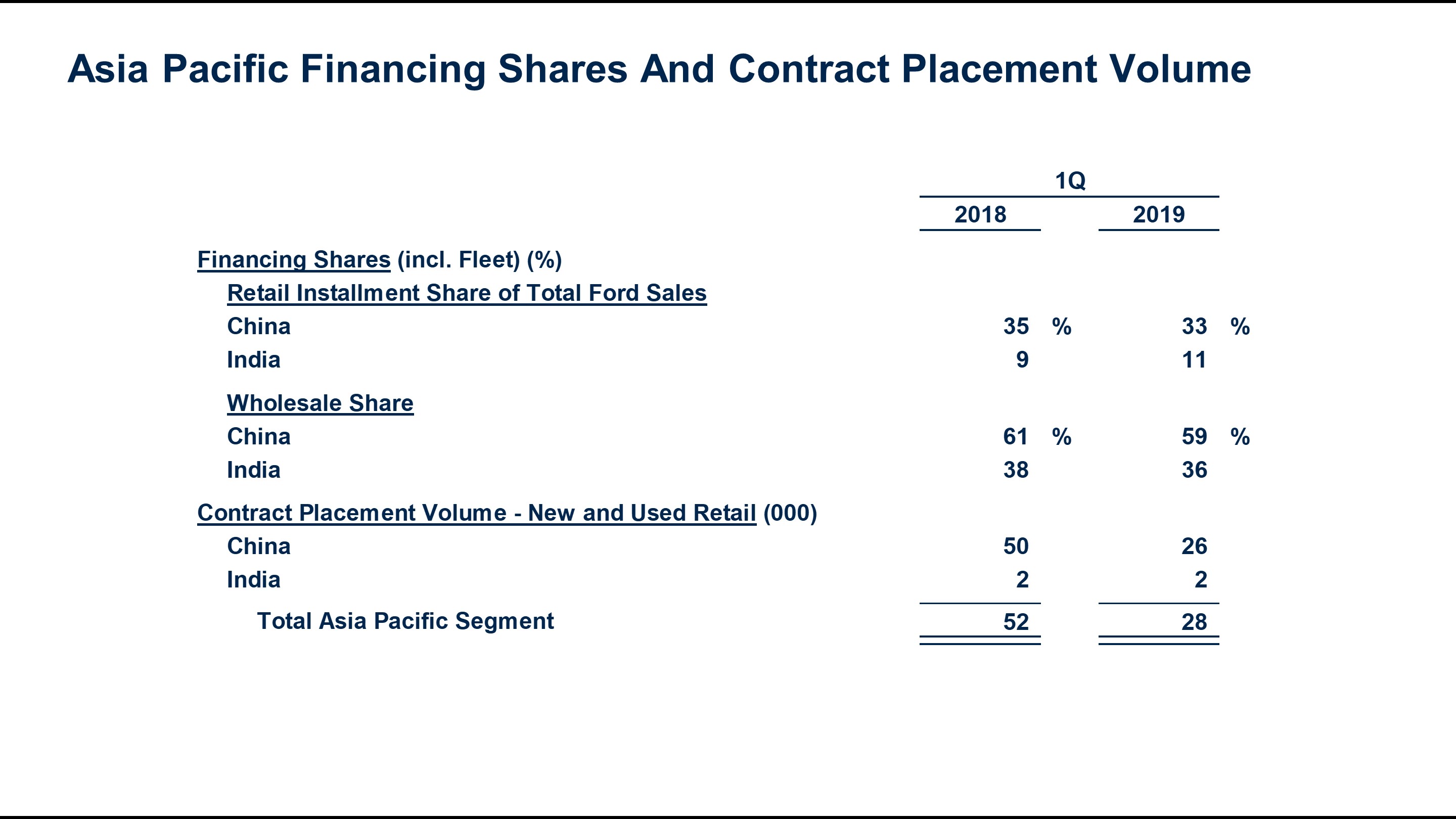 Asia Pacific Financing Shares And Contract Placement Volume

| | 1Q 2018 | 1Q 2019 |
|---|---|---|
| Financing Shares (incl. Fleet) (%) | | |
| Retail Installment Share of Total Ford Sales | | |
| China | 35 % | 33 % |
| India | 9 | 11 |
| Wholesale Share | | |
| China | 61 % | 59 % |
| India | 38 | 36 |
| Contract Placement Volume - New and Used Retail (000) | | |
| China | 50 | 26 |
| India | 2 | 2 |
| Total Asia Pacific Segment | 52 | 28 |